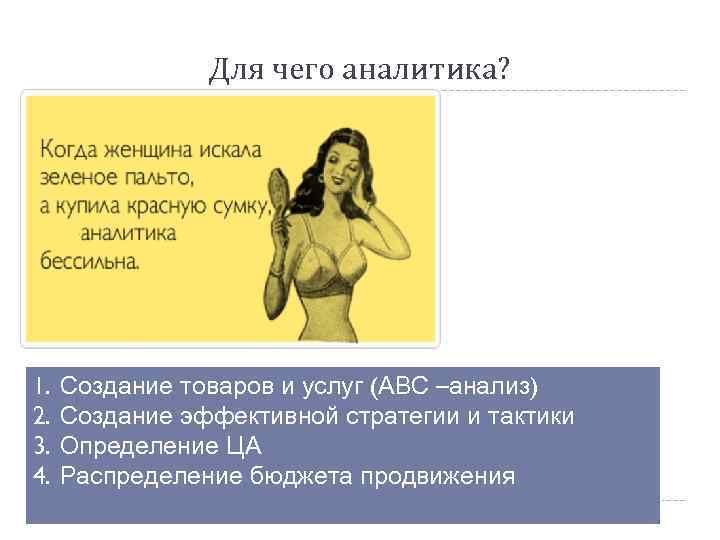 Для чего аналитика?

Когда женщина искала зеленое пальто, а купила красную сумку, аналитика бессильна.

1. Создание товаров и услуг (ABC –анализ)
2. Создание эффективной стратегии и тактики
3. Определение ЦА
4. Распределение бюджета продвижения